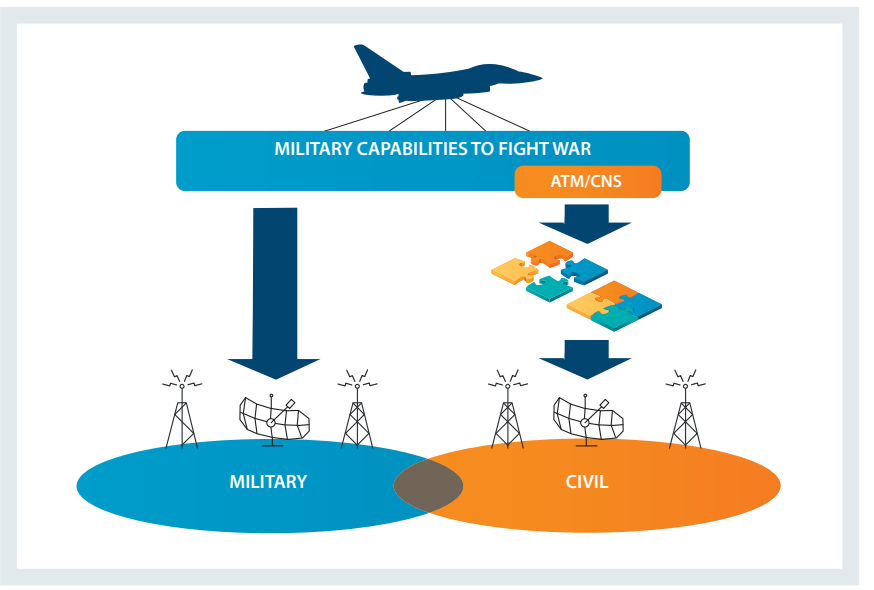 MILITARY CAPABILITIES TO FIGHT WAR

ATM/CNS

MILITARY

CIVIL